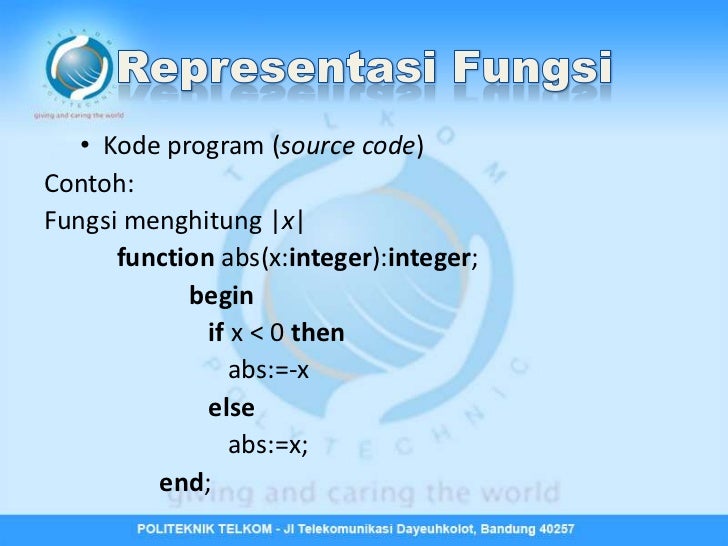 TELKOM POLYTECHNIC
giving and caring the world

Representasi Fungsi

• Kode program (source code)
Contoh:
Fungsi menghitung $|x|$
function abs(x:integer):integer;
begin
if x < 0 then
abs:=-x
else
abs:=x;
end;

TELKOM POLYTECHNIC
giving and caring the world

POLITEKNIK TELKOM - Jl Telekomunikasi Dayeuhkolot, Bandung 40257